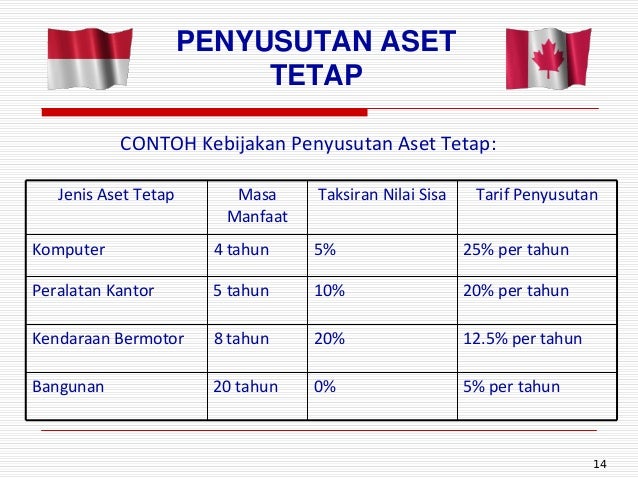 PENYUSUTAN ASET TETAP

CONTOH Kebijakan Penyusutan Aset Tetap:

| Jenis Aset Tetap | Masa Manfaat | Taksiran Nilai Sisa | Tarif Penyusutan |
|---|---|---|---|
| Komputer | 4 tahun | 5% | 25% per tahun |
| Peralatan Kantor | 5 tahun | 10% | 20% per tahun |
| Kendaraan Bermotor | 8 tahun | 20% | 12.5% per tahun |
| Bangunan | 20 tahun | 0% | 5% per tahun |

14